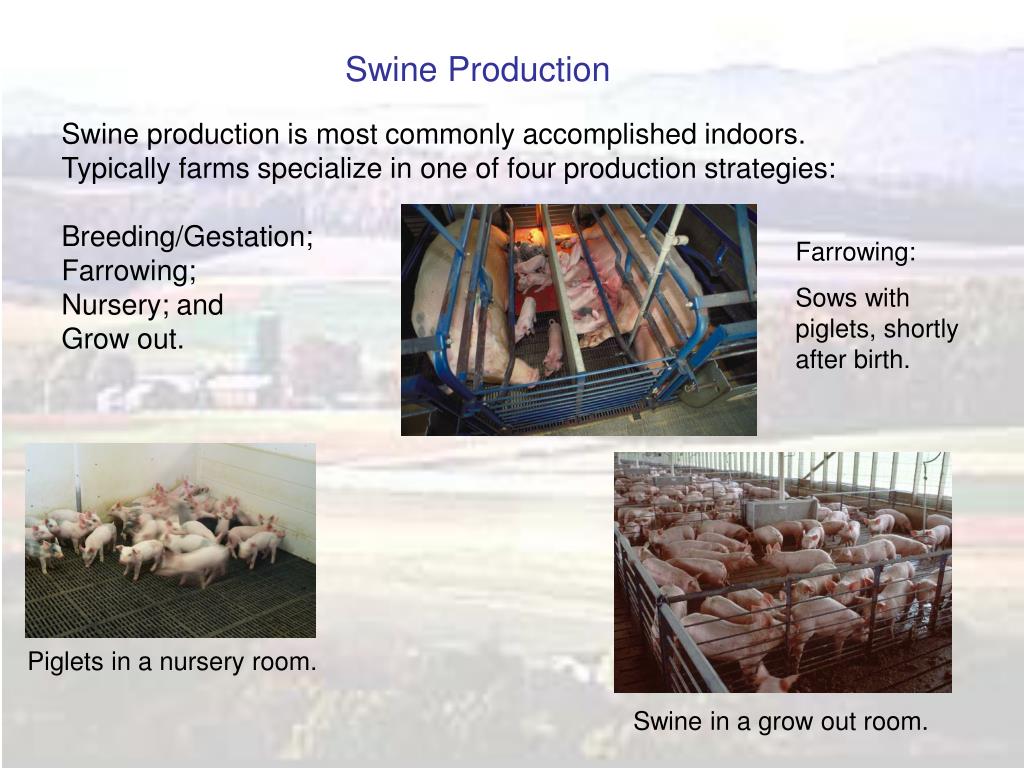 Swine Production

Swine production is most commonly accomplished indoors. Typically farms specialize in one of four production strategies:

Breeding/Gestation;
Farrowing;
Nursery; and
Grow out.

Farrowing:

Sows with piglets, shortly after birth.

Piglets in a nursery room.

Swine in a grow out room.